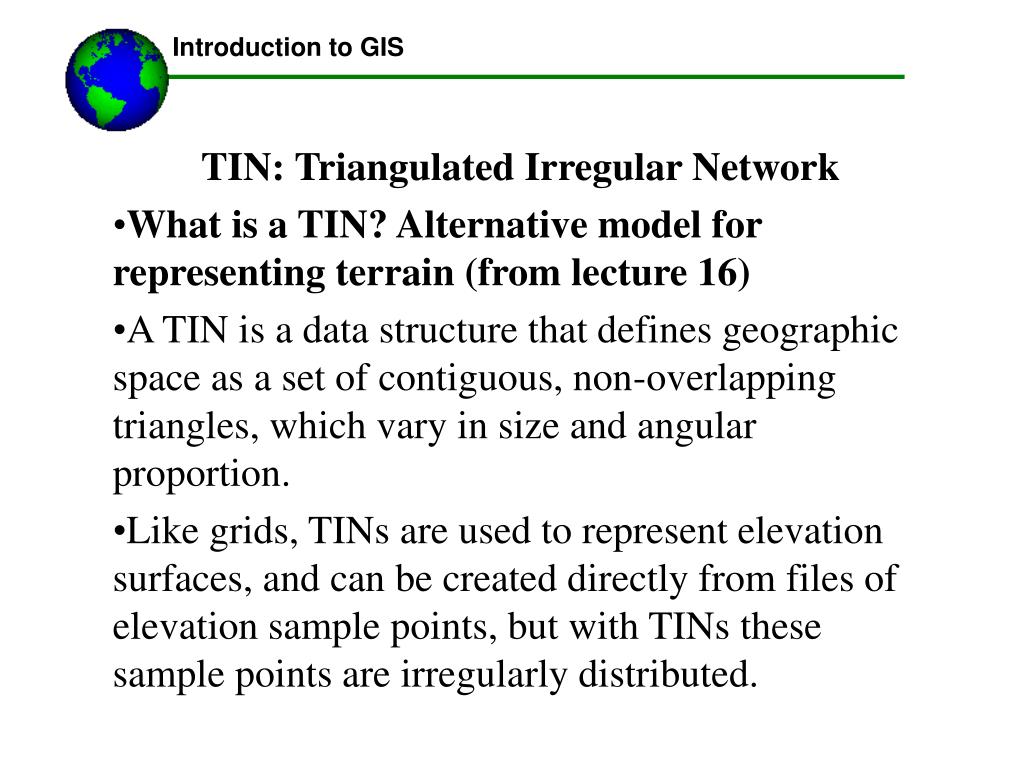 Introduction to GIS

TIN: Triangulated Irregular Network

•What is a TIN? Alternative model for representing terrain (from lecture 16)

•A TIN is a data structure that defines geographic space as a set of contiguous, non-overlapping triangles, which vary in size and angular proportion.

•Like grids, TINs are used to represent elevation surfaces, and can be created directly from files of elevation sample points, but with TINs these sample points are irregularly distributed.